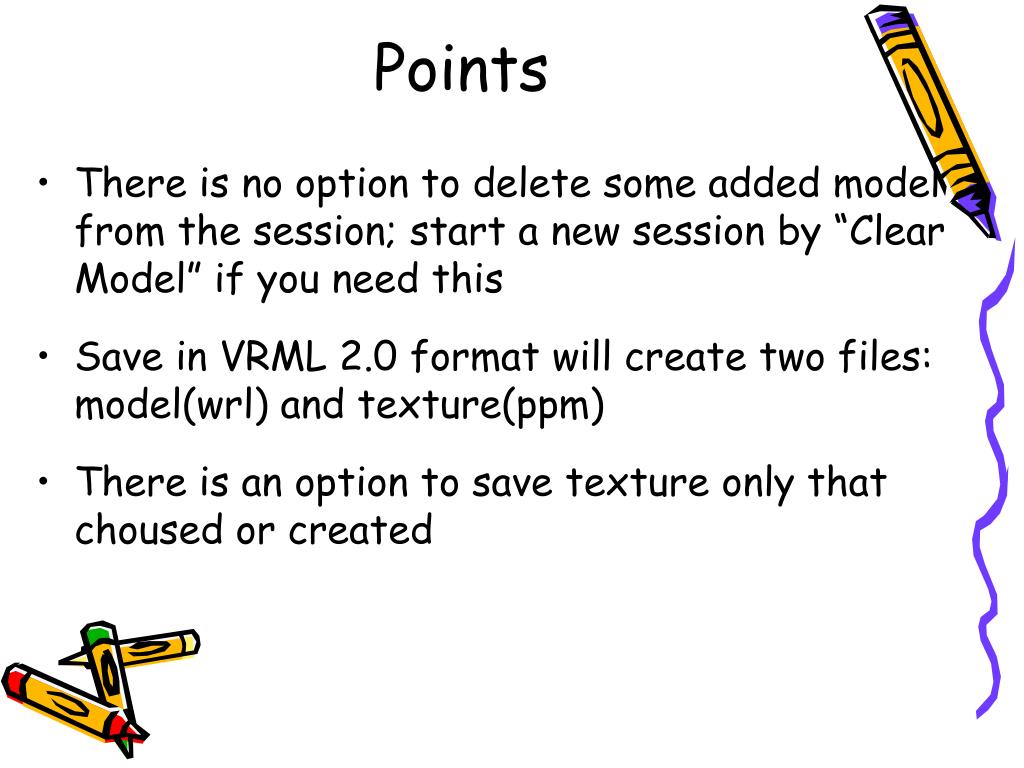 Points

• There is no option to delete some added model from the session; start a new session by “Clear Model” if you need this

• Save in VRML 2.0 format will create two files: model(wrl) and texture(ppm)

• There is an option to save texture only that choused or created